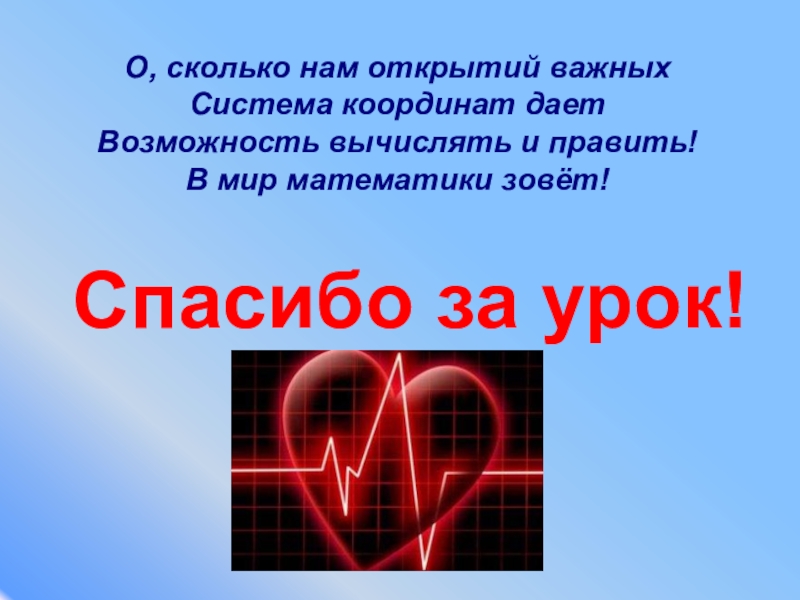 О, сколько нам открытий важных
Система координат дает
Возможность вычислять и править!
В мир математики зовёт!

Спасибо за урок!